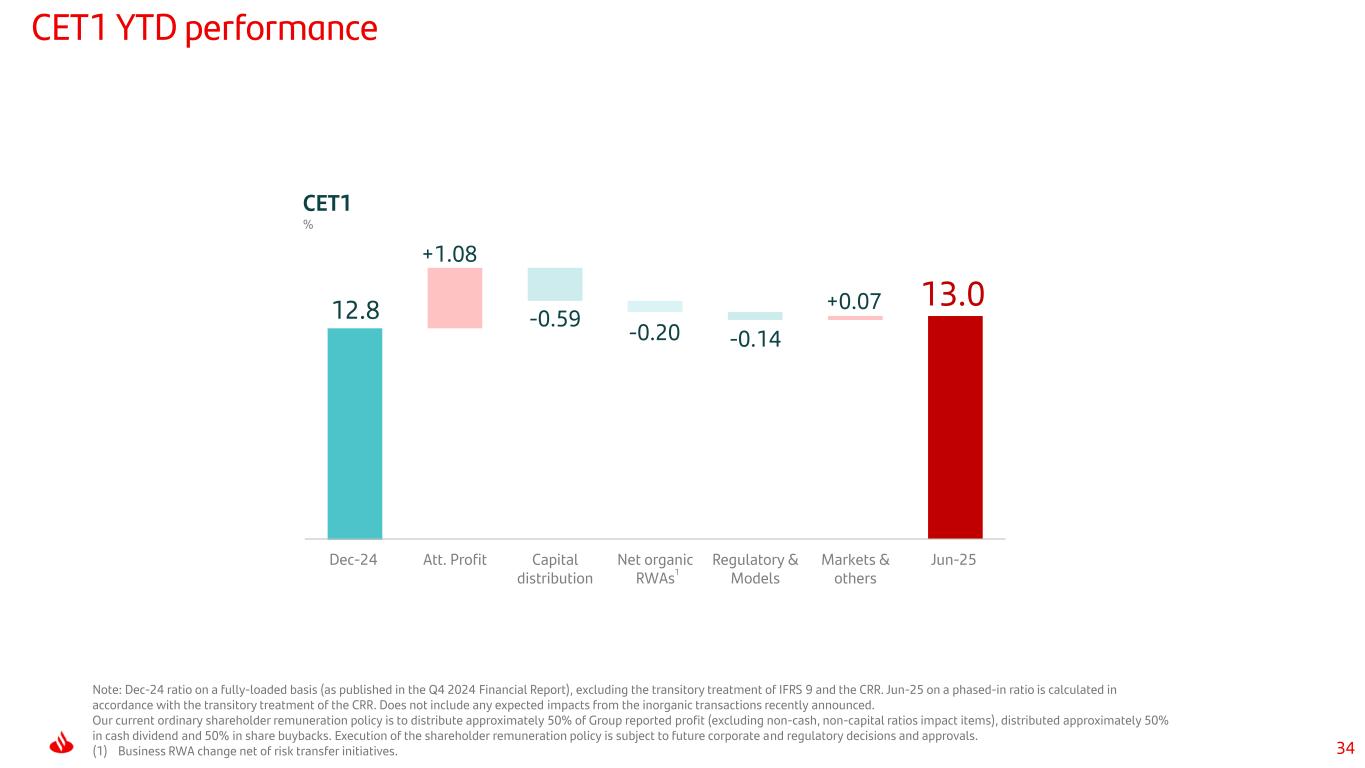 CET1 YTD performance

CET1
%

12.8
+1.08
-0.59
-0.20
-0.14
+0.07
13.0

Dec-24
Att. Profit
Capital distribution
Net organic RWAs$^1$
Regulatory & Models
Markets & others
Jun-25

Note: Dec-24 ratio on a fully-loaded basis (as published in the Q4 2024 Financial Report), excluding the transitory treatment of IFRS 9 and the CRR. Jun-25 on a phased-in ratio is calculated in accordance with the transitory treatment of the CRR. Does not include any expected impacts from the inorganic transactions recently announced.
Our current ordinary shareholder remuneration policy is to distribute approximately 50% of Group reported profit (excluding non-cash, non-capital ratios impact items), distributed approximately 50% in cash dividend and 50% in share buybacks. Execution of the shareholder remuneration policy is subject to future corporate and regulatory decisions and approvals.
(1) Business RWA change net of risk transfer initiatives.

34